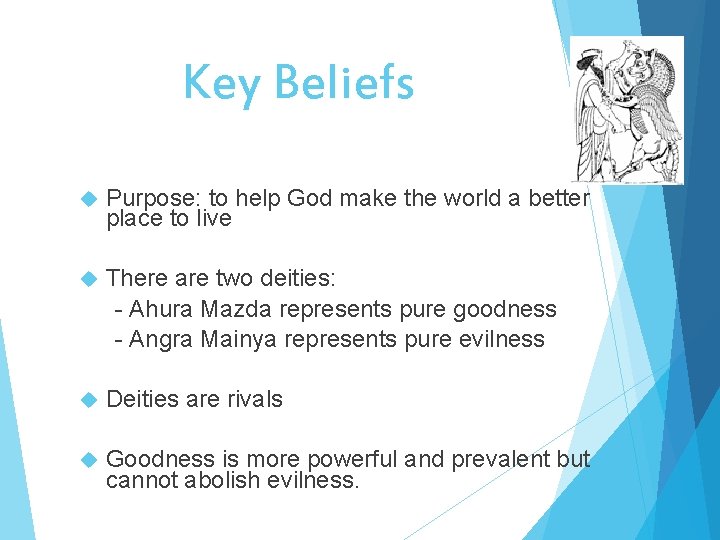 Key Beliefs

Purpose: to help God make the world a better place to live

There are two deities:
- Ahura Mazda represents pure goodness
- Angra Mainya represents pure evilness

Deities are rivals

Goodness is more powerful and prevalent but cannot abolish evilness.